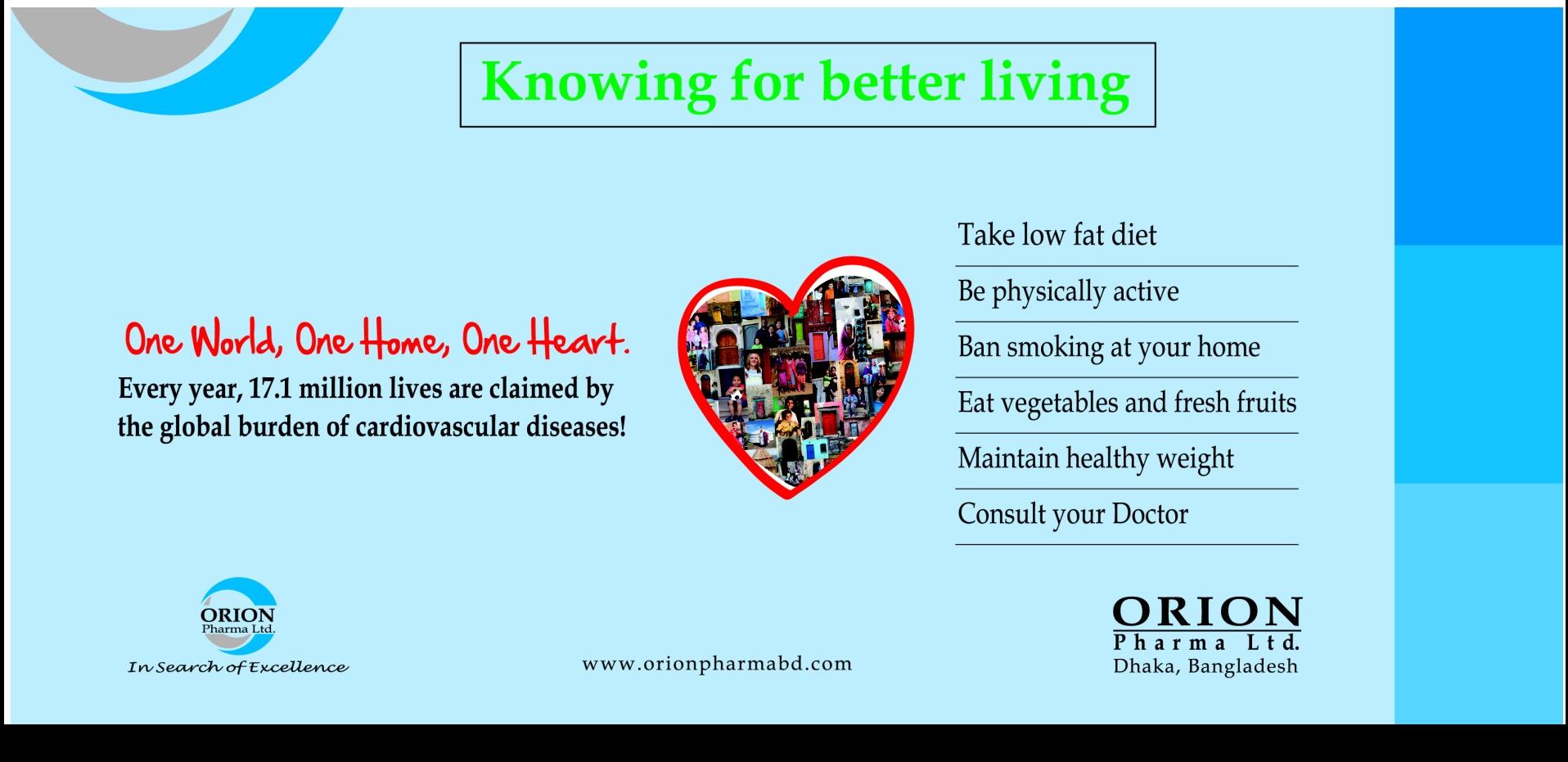 Knowing for better living

One World, One Home, One Heart.
Every year, 17.1 million lives are claimed by the global burden of cardiovascular diseases!

Take low fat diet
Be physically active
Ban smoking at your home
Eat vegetables and fresh fruits
Maintain healthy weight
Consult your Doctor

ORION
Pharma Ltd.
In Search of Excellence

www.orionpharmabd.com

ORION
Pharma Ltd.
Dhaka, Bangladesh